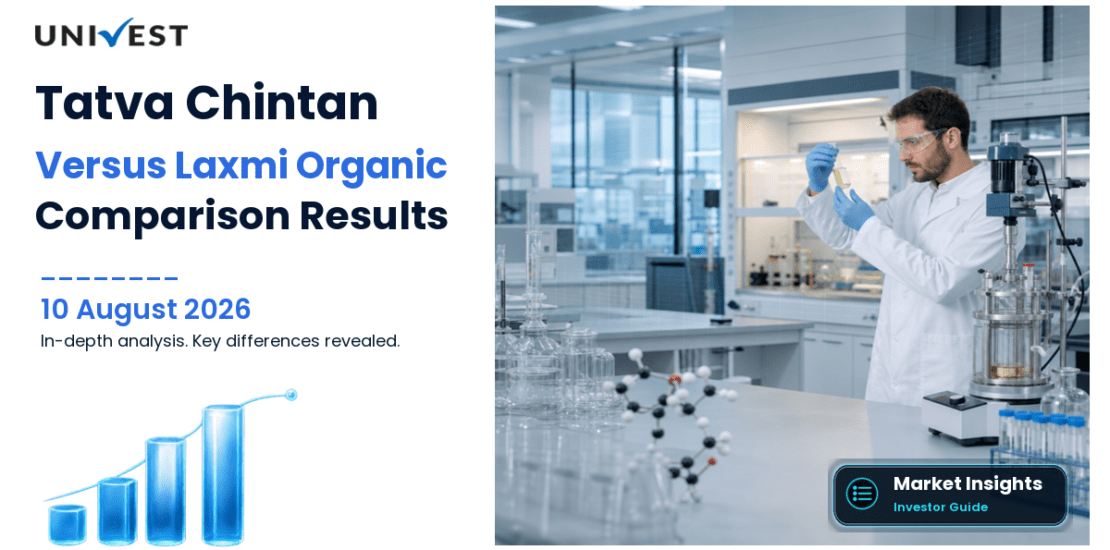 UNIVEST

Tatva Chintan Versus Laxmi Organic Comparison Results

10 August 2026

In-depth analysis. Key differences revealed.

Market Insights
Investor Guide